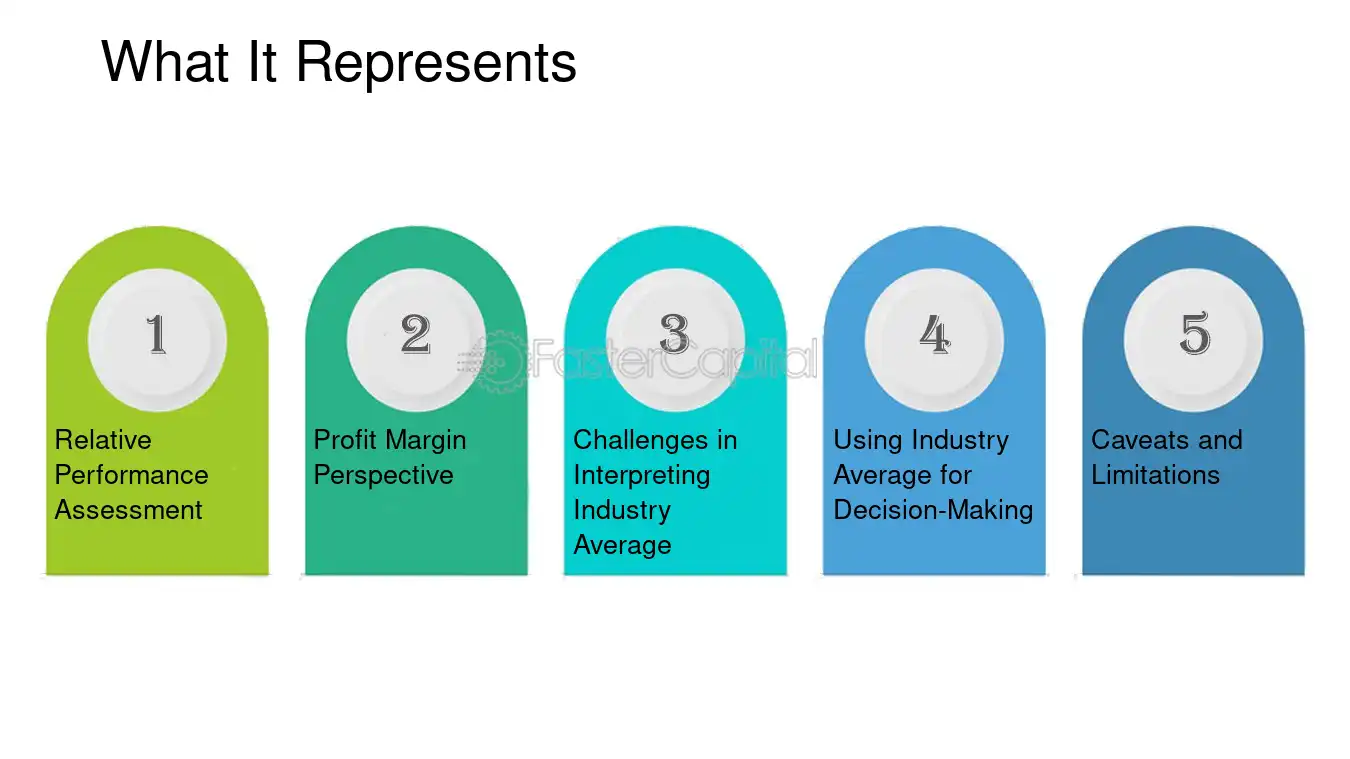 What It Represents

1

Relative Performance Assessment

2

Profit Margin Perspective

3

Challenges in Interpreting Industry Average

4

Using Industry Average for Decision-Making

5

Caveats and Limitations

FasterCapital